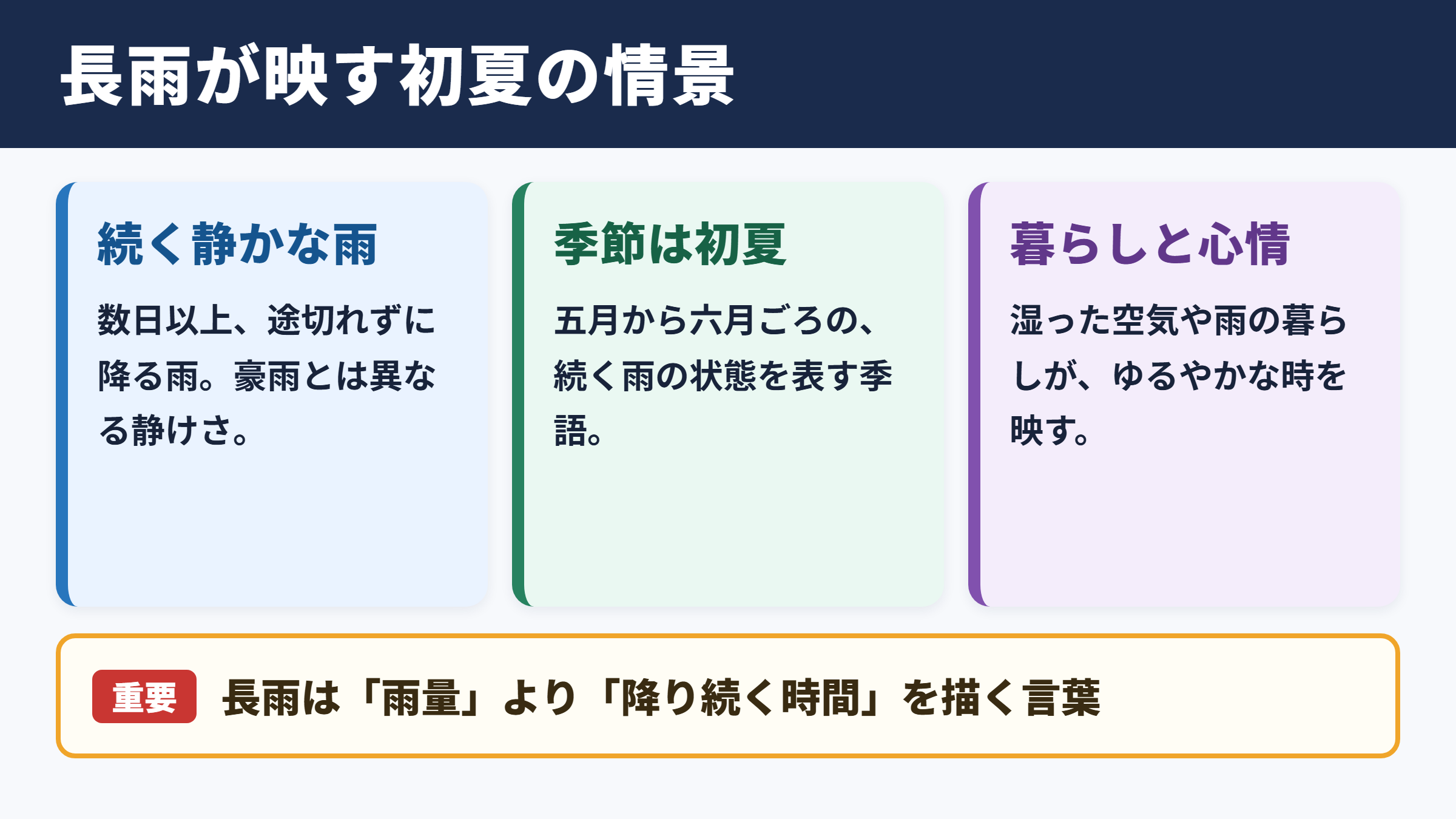 長雨が映す初夏の情景

続く静かな雨

数日以上、途切れずに降る雨。豪雨とは異なる静けさ。

季節は初夏

五月から六月ごろの、続く雨の状態を表す季語。

暮らしと心情

湿った空気や雨の暮らしが、ゆるやかな時を映す。

重要 長雨は「雨量」より「降り続く時間」を描く言葉